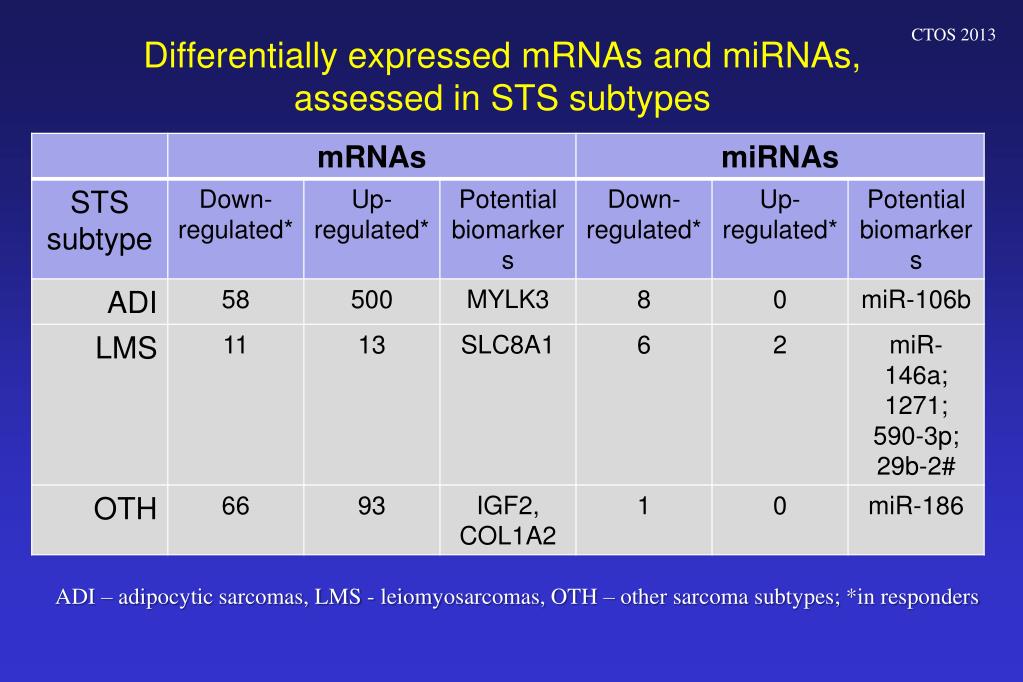 CTOS 2013

Differentially expressed mRNAs and miRNAs, assessed in STS subtypes

| | mRNAs | | | miRNAs | | |
|---|---|---|---|---|---|---|
| STS subtype | Down-regulated* | Up-regulated* | Potential biomarkers | Down-regulated* | Up-regulated* | Potential biomarkers |
| ADI | 58 | 500 | MYLK3 | 8 | 0 | miR-106b |
| LMS | 11 | 13 | SLC8A1 | 6 | 2 | miR-146a; 1271; 590-3p; 29b-2# |
| OTH | 66 | 93 | IGF2, COL1A2 | 1 | 0 | miR-186 |

ADI – adipocytic sarcomas, LMS - leiomyosarcomas, OTH – other sarcoma subtypes; *in responders